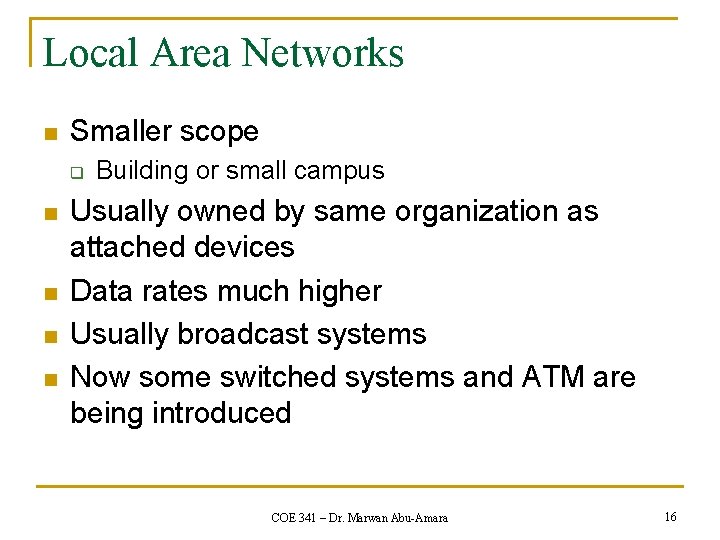 Local Area Networks

- Smaller scope
  - Building or small campus
- Usually owned by same organization as attached devices
- Data rates much higher
- Usually broadcast systems
- Now some switched systems and ATM are being introduced

COE 341 – Dr. Marwan Abu-Amara

16